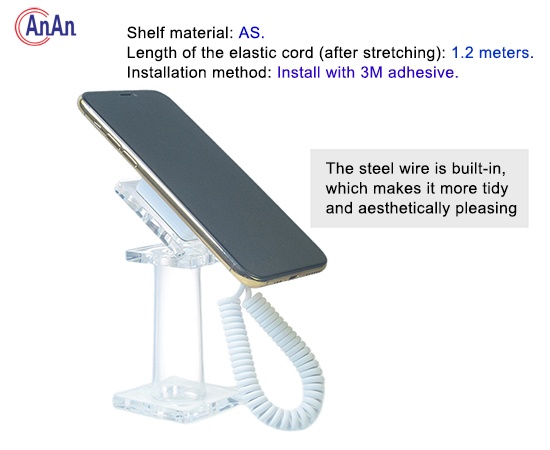 AnAn

Shelf material: AS.
Length of the elastic cord (after stretching): 1.2 meters.
Installation method: Install with 3M adhesive.

The steel wire is built-in, which makes it more tidy and aesthetically pleasing